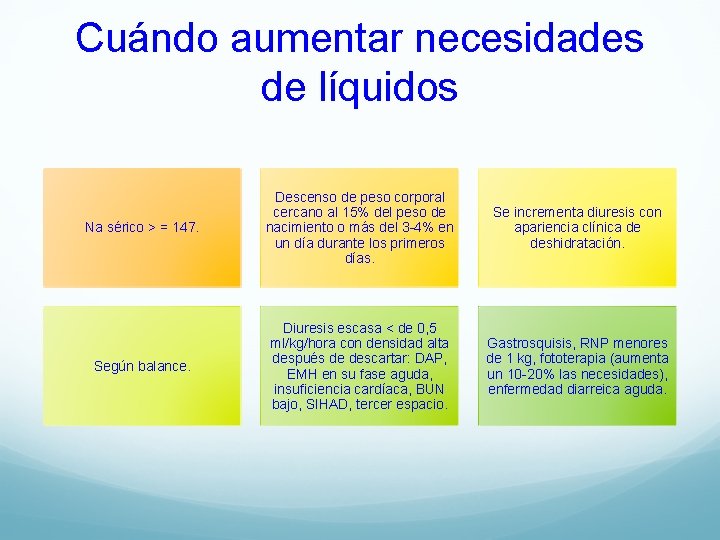 Cuándo aumentar necesidades de líquidos

Na sérico > = 147.

Descenso de peso corporal cercano al 15% del peso de nacimiento o más del 3-4% en un día durante los primeros días.

Se incrementa diuresis con apariencia clínica de deshidratación.

Según balance.

Diuresis escasa < de 0,5 ml/kg/hora con densidad alta después de descartar: DAP, EMH en su fase aguda, insuficiencia cardíaca, BUN bajo, SIHAD, tercer espacio.

Gastrosquisis, RNP menores de 1 kg, fototerapia (aumenta un 10-20% las necesidades), enfermedad diarreica aguda.